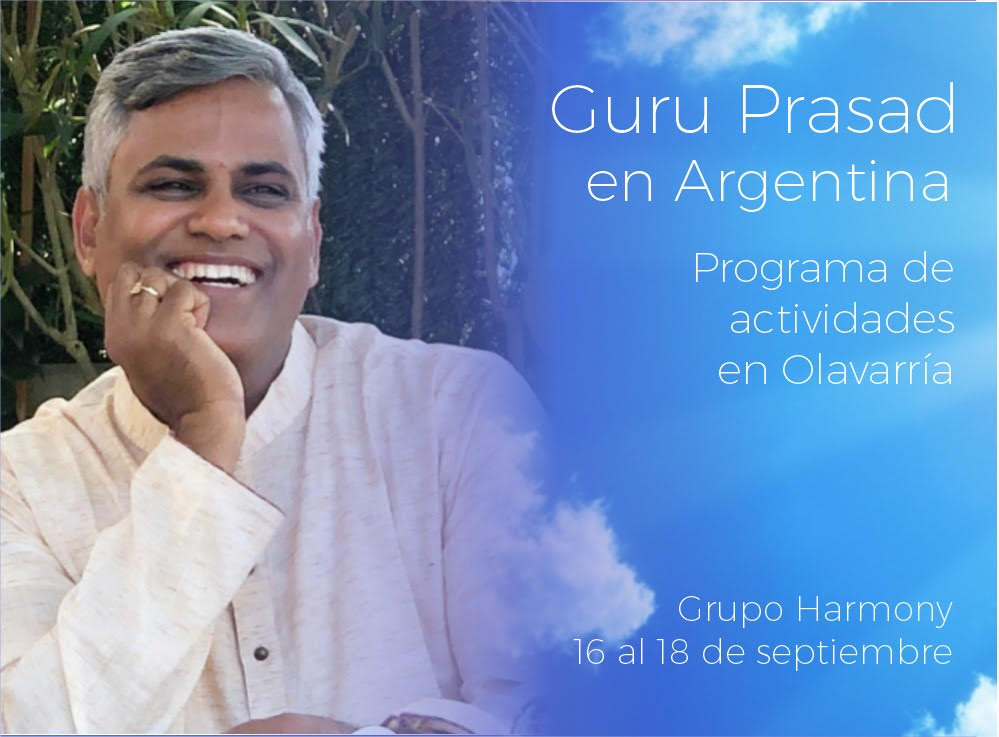 Guru Prasad en Argentina

Programa de actividades en Olavarría

Grupo Harmony
16 al 18 de septiembre